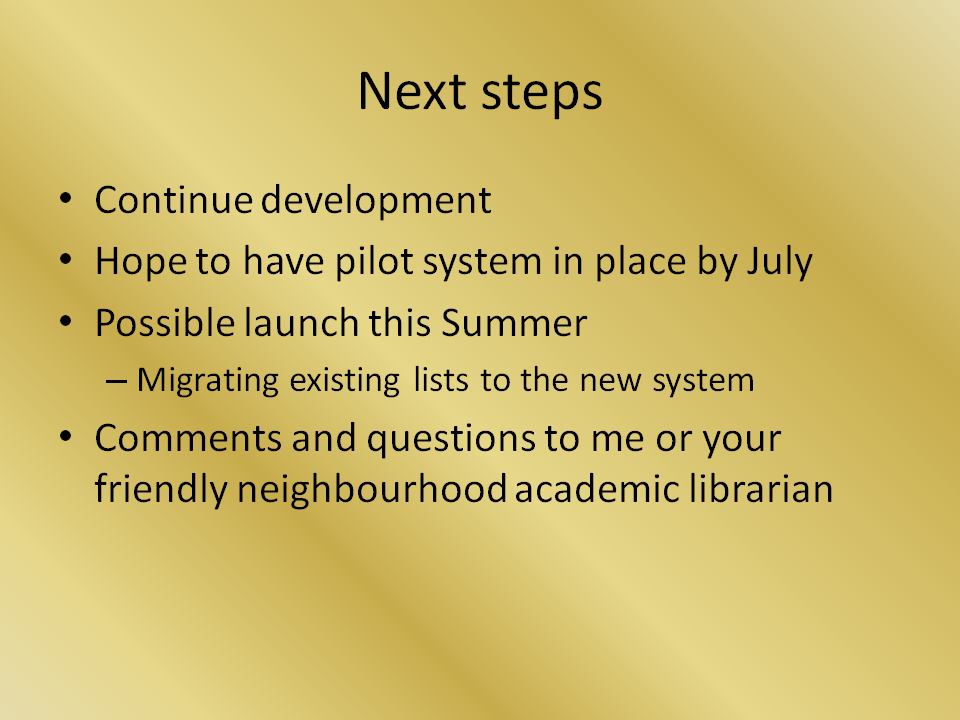 Next steps

• Continue development
• Hope to have pilot system in place by July
• Possible launch this Summer
– Migrating existing lists to the new system
• Comments and questions to me or your friendly neighbourhood academic librarian